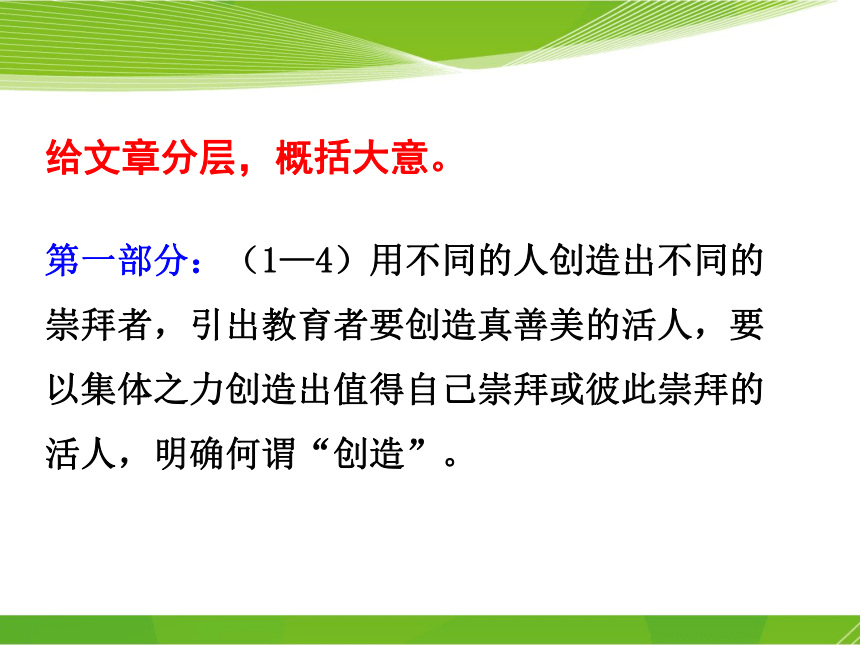 给文章分层，概括大意。

第一部分：（1—4）用不同的人创造出不同的崇拜者，引出教育者要创造真善美的活人，要以集体之力创造出值得自己崇拜或彼此崇拜的活人，明确何谓“创造”。